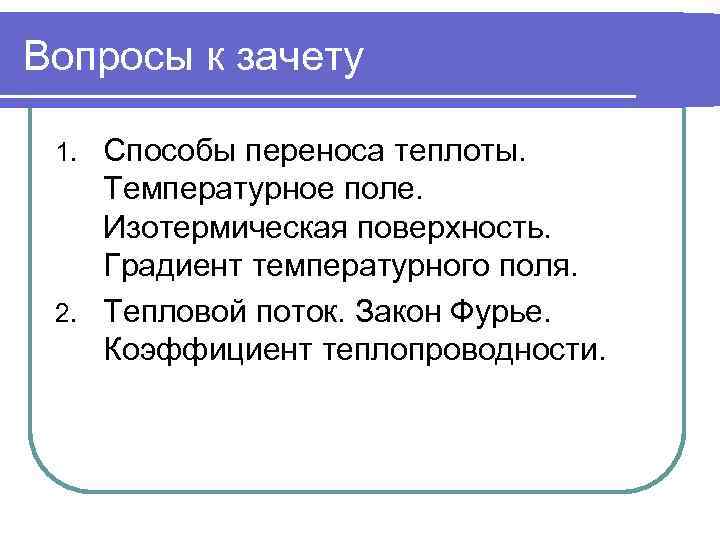 Вопросы к зачету

1. Способы переноса теплоты. Температурное поле. Изотермическая поверхность. Градиент температурного поля.
2. Тепловой поток. Закон Фурье. Коэффициент теплопроводности.